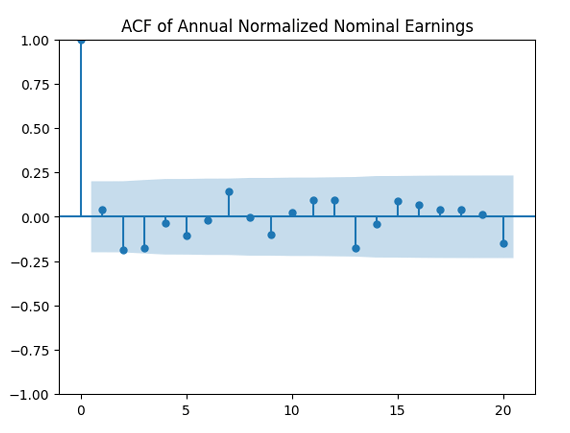 ACF of Annual Normalized Nominal Earnings

1.00
0.75
0.50
0.25
0.00
−0.25
−0.50
−0.75
−1.00

0
5
10
15
20